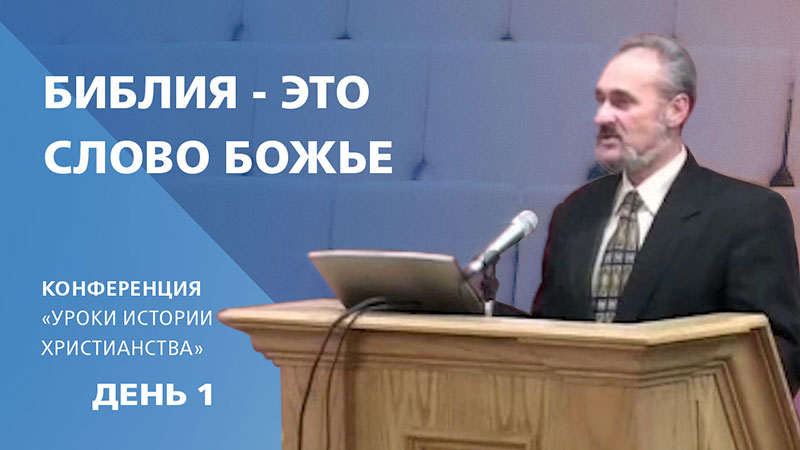 БИБЛИЯ - ЭТО СЛОВО БОЖЬЕ

КОНФЕРЕНЦИЯ «УРОКИ ИСТОРИИ ХРИСТИАНСТВА»

ДЕНЬ 1